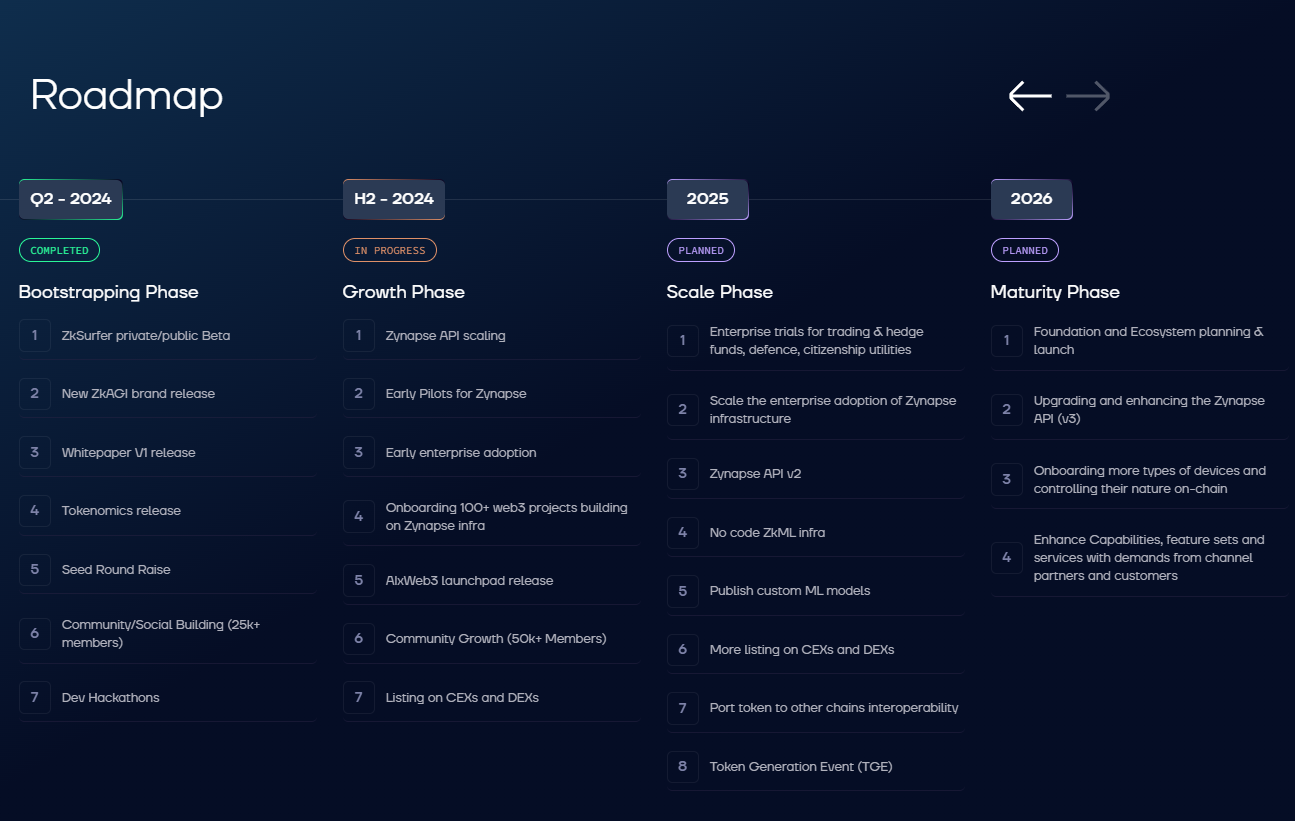 Roadmap

Q2 - 2024

COMPLETED

Bootstrapping Phase

1 ZkSurfer private/public Beta

2 New ZkAGI brand release

3 Whitepaper V1 release

4 Tokenomics release

5 Seed Round Raise

6 Community/Social Building (25k+ members)

7 Dev Hackathons

H2 - 2024

IN PROGRESS

Growth Phase

1 Zynapse API scaling

2 Early Pilots for Zynapse

3 Early enterprise adoption

4 Onboarding 100+ web3 projects building on Zynapse infra

5 AIxWeb3 launchpad release

6 Community Growth (50k+ Members)

7 Listing on CEXs and DEXs

2025

PLANNED

Scale Phase

1 Enterprise trials for trading & hedge funds, defence, citizenship utilities

2 Scale the enterprise adoption of Zynapse infrastructure

3 Zynapse API v2

4 No code ZkML infra

5 Publish custom ML models

6 More listing on CEXs and DEXs

7 Port token to other chains interoperability

8 Token Generation Event (TGE)

2026

PLANNED

Maturity Phase

1 Foundation and Ecosystem planning & launch

2 Upgrading and enhancing the Zynapse API (v3)

3 Onboarding more types of devices and controlling their nature on-chain

4 Enhance Capabilities, feature sets and services with demands from channel partners and customers